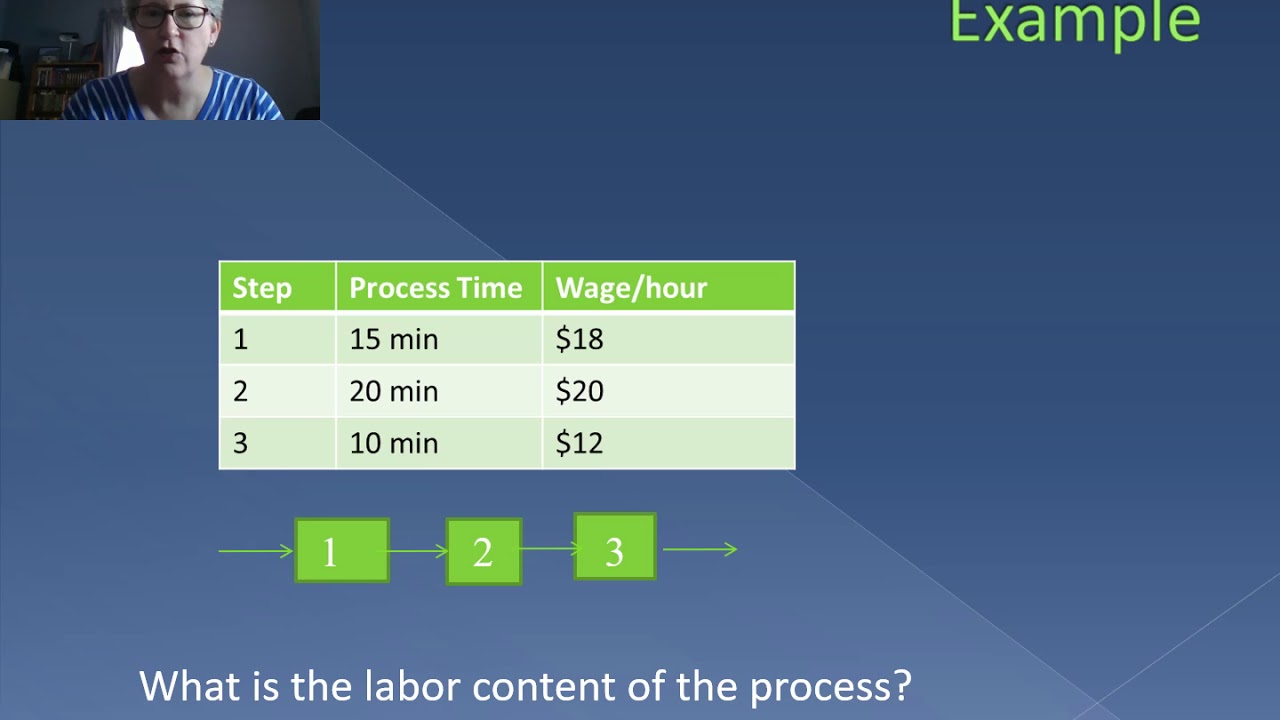 Example

| Step | Process Time | Wage/hour |
|---|---|---|
| 1 | 15 min | \$18 |
| 2 | 20 min | \$20 |
| 3 | 10 min | \$12 |

1 2 3

What is the labor content of the process?